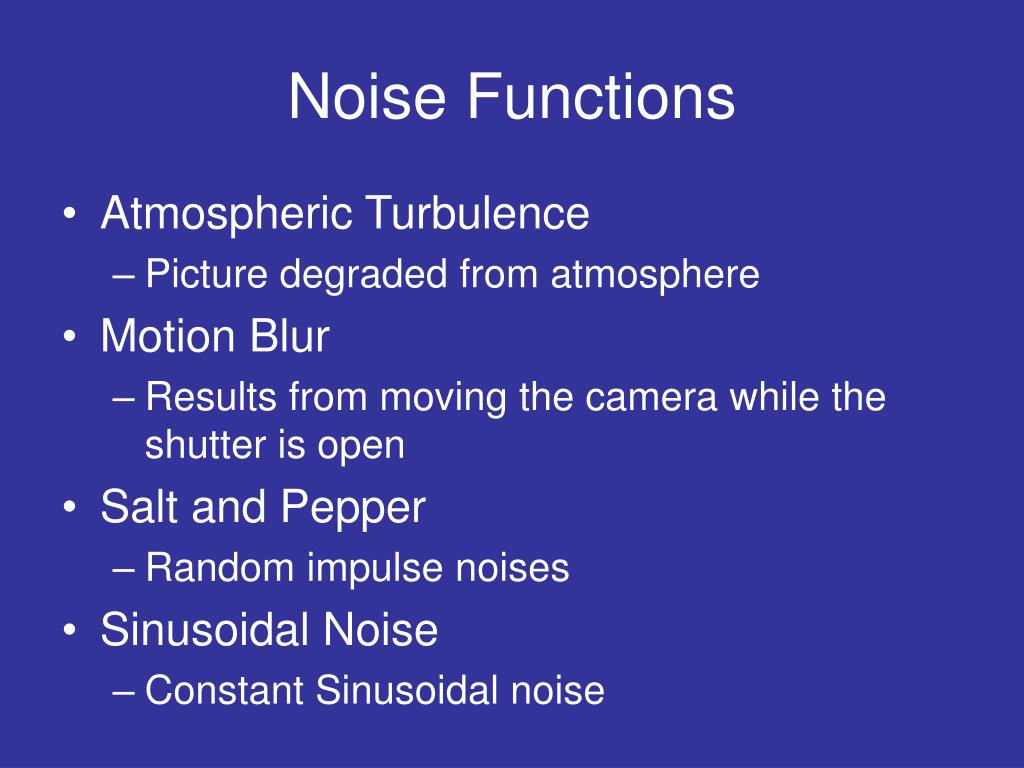 Noise Functions

• Atmospheric Turbulence
– Picture degraded from atmosphere
• Motion Blur
– Results from moving the camera while the shutter is open
• Salt and Pepper
– Random impulse noises
• Sinusoidal Noise
– Constant Sinusoidal noise